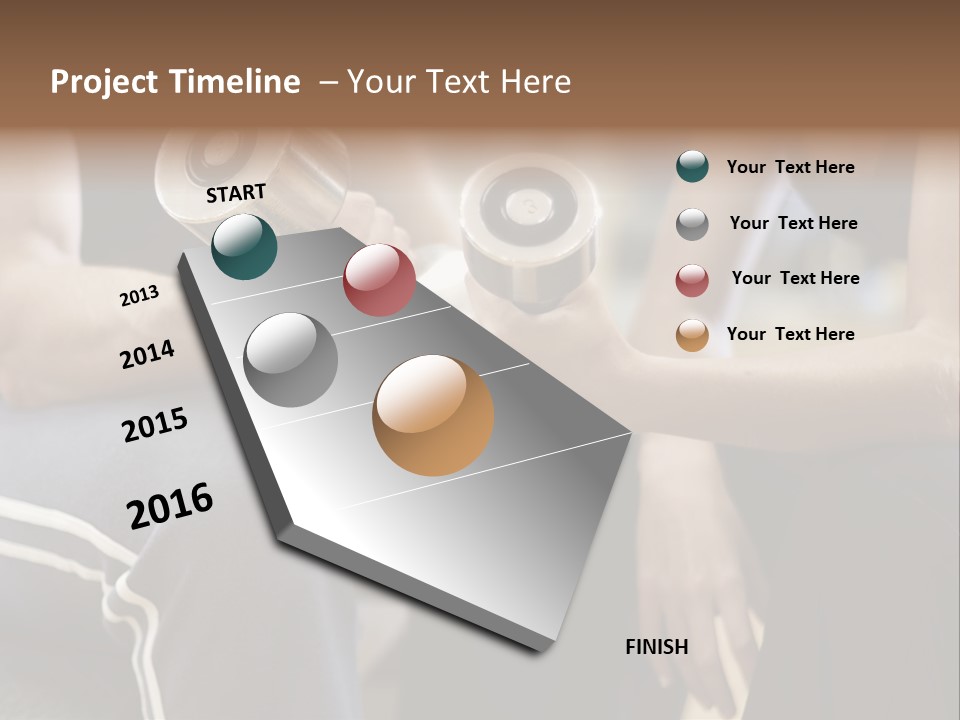 Project Timeline – Your Text Here

START

2013

2014

2015

2016

FINISH

Your Text Here

Your Text Here

Your Text Here

Your Text Here